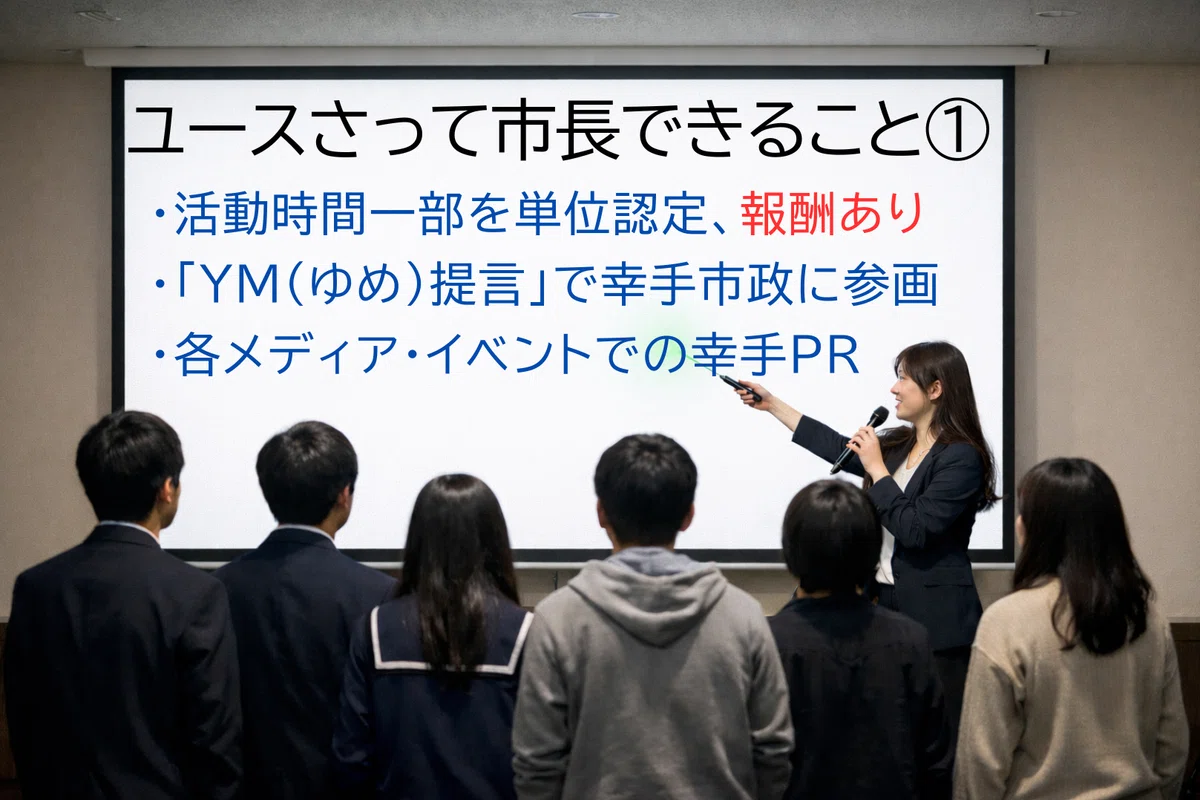 ユースさって市長できること①

・活動時間一部を単位認定、報酬あり
・「YM(ゆめ)提言」で幸手市政に参画
・各メディア・イベントでの幸手PR